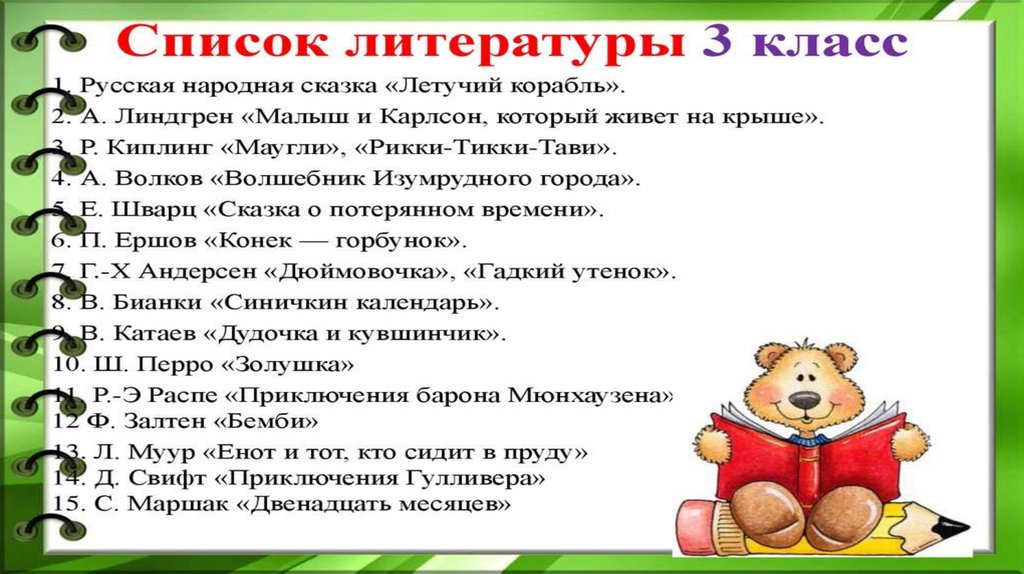 Список литературы 3 класс

1. Русская народная сказка «Летучий корабль».
2. А. Линдгрен «Малыш и Карлсон, который живет на крыше».
3. Р. Киплинг «Маугли», «Рикки-Тикки-Тави».
4. А. Волков «Волшебник Изумрудного города».
5. Е. Шварц «Сказка о потерянном времени».
6. П. Ершов «Конек — горбунок».
7. Г.-Х Андерсен «Дюймовочка», «Гадкий утенок».
8. В. Бианки «Синичкин календарь».
9. В. Катаев «Дудочка и кувшинчик».
10. Ш. Перро «Золушка»
11. Р.-Э Распе «Приключения барона Мюнхаузена»
12 Ф. Залтен «Бемби»
13. Л. Муур «Енот и тот, кто сидит в пруду»
14. Д. Свифт «Приключения Гулливера»
15. С. Маршак «Двенадцать месяцев»